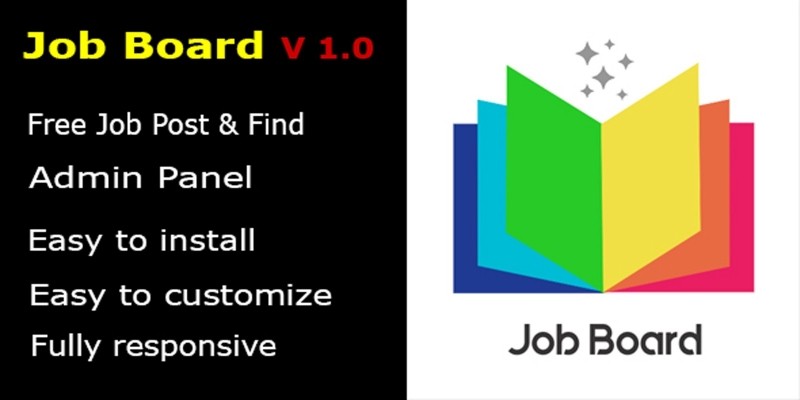 Job Board V 1.0

Free Job Post & Find

Admin Panel

Easy to install

Easy to customize

Fully responsive

Job Board